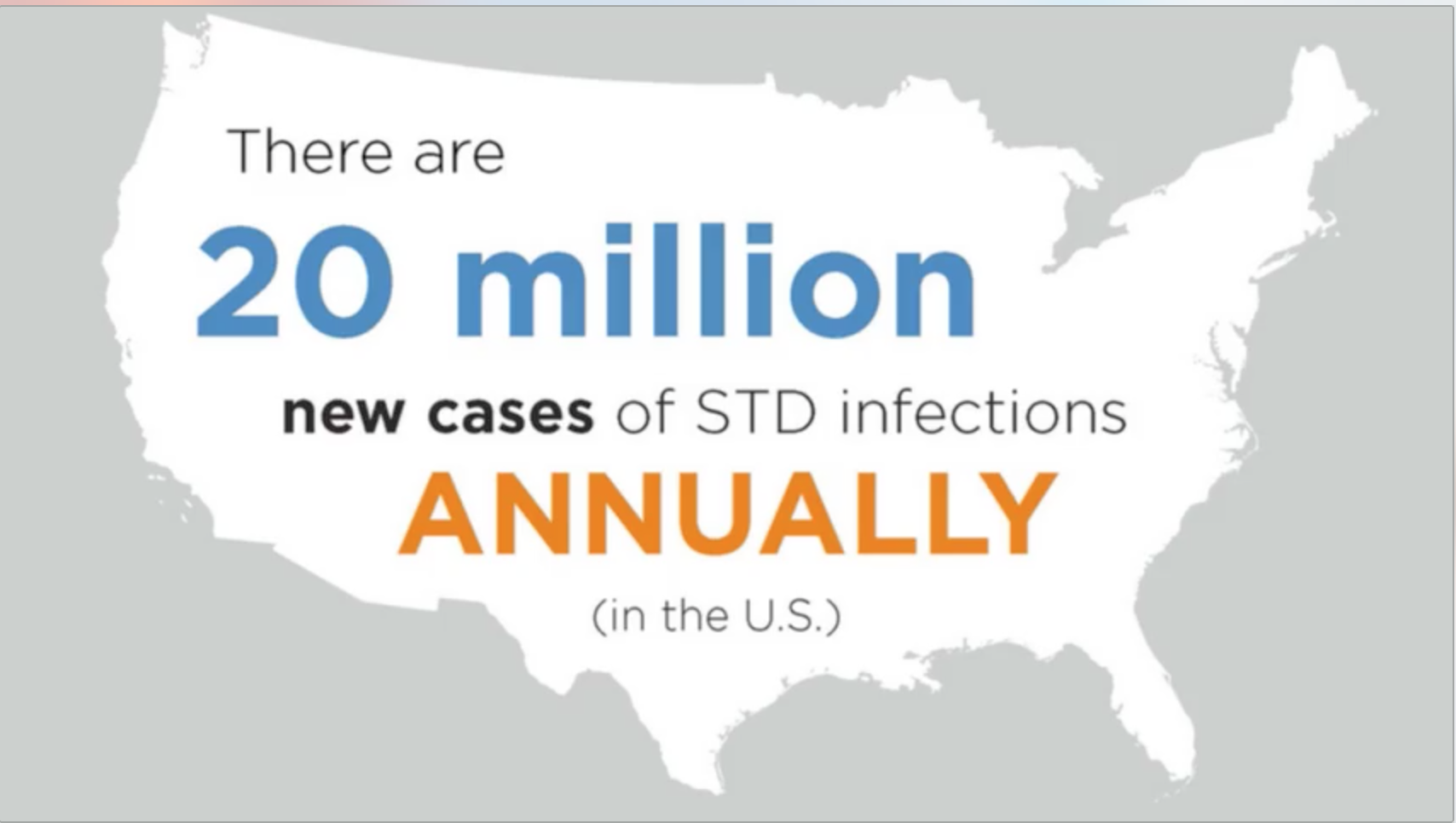 There are

20 million

new cases of STD infections

ANNUALLY

(in the U.S.)